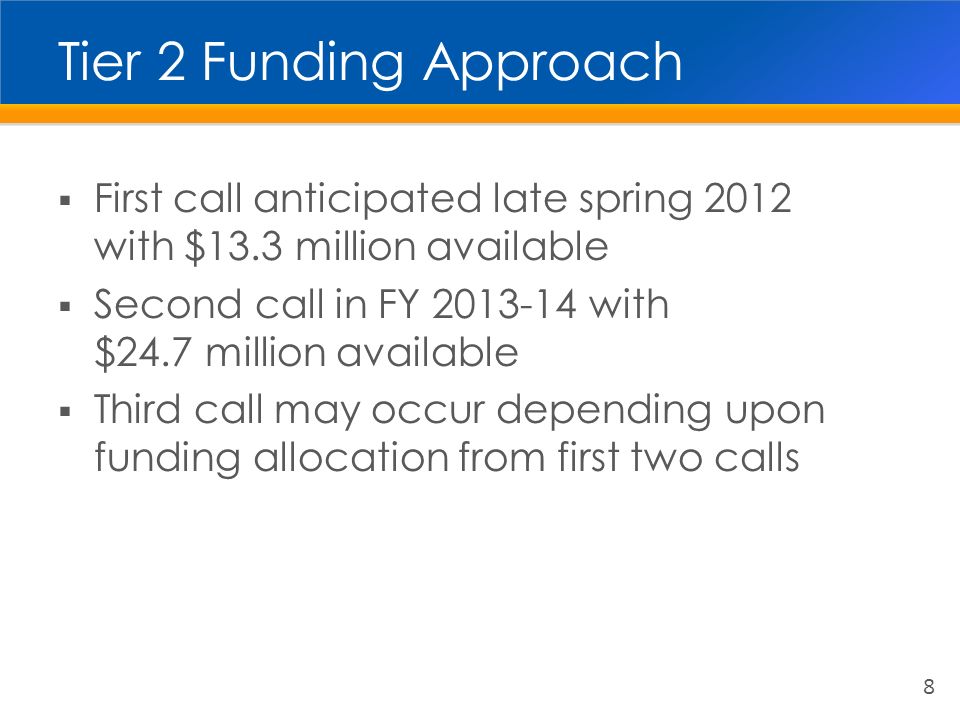 Tier 2 Funding Approach

▪ First call anticipated late spring 2012 with \$13.3 million available
▪ Second call in FY 2013-14 with \$24.7 million available
▪ Third call may occur depending upon funding allocation from first two calls

8